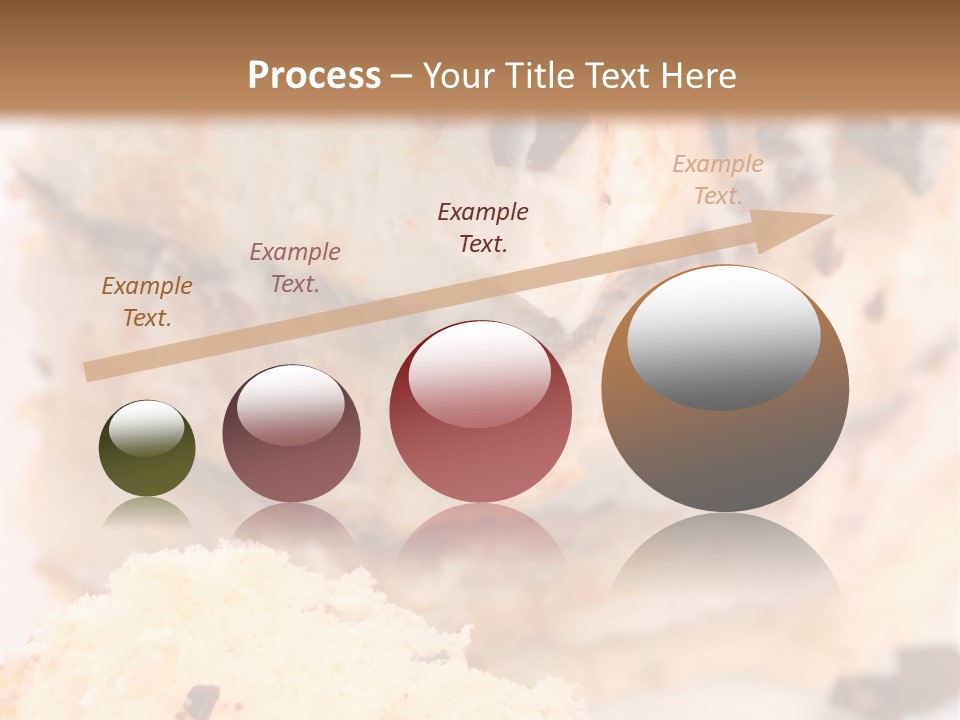 Process – Your Title Text Here

Example Text.

Example Text.

Example Text.

Example Text.